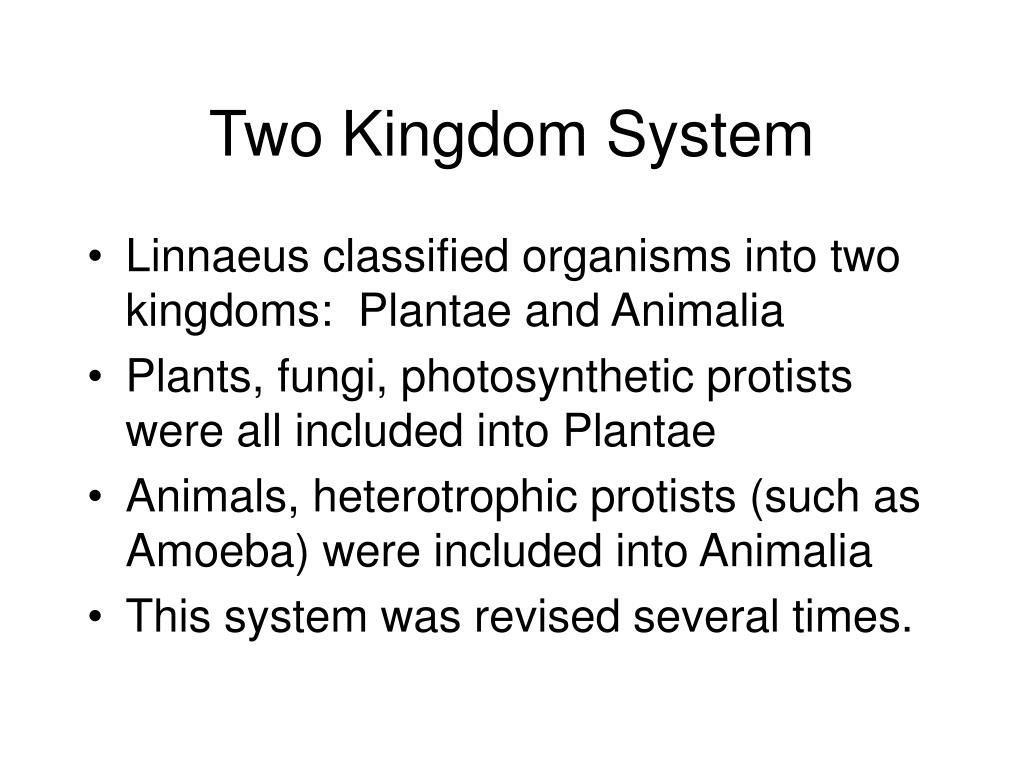 Two Kingdom System

• Linnaeus classified organisms into two kingdoms: Plantae and Animalia
• Plants, fungi, photosynthetic protists were all included into Plantae
• Animals, heterotrophic protists (such as Amoeba) were included into Animalia
• This system was revised several times.